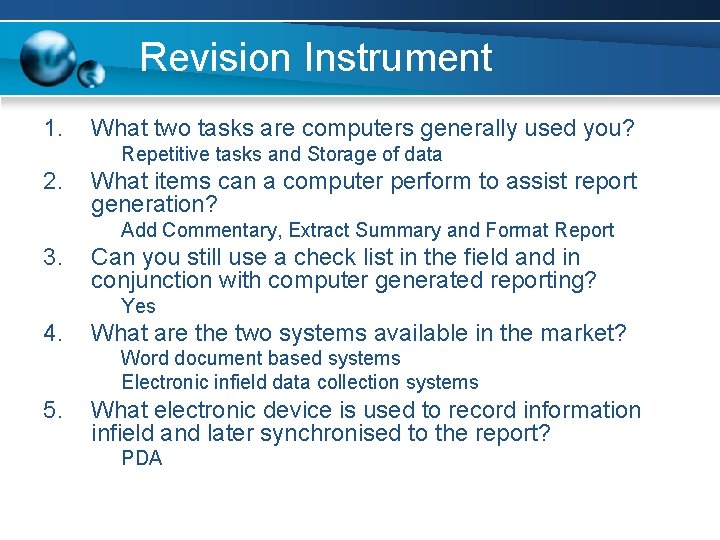 Revision Instrument

1. What two tasks are computers generally used you?

Repetitive tasks and Storage of data

2. What items can a computer perform to assist report generation?

Add Commentary, Extract Summary and Format Report

3. Can you still use a check list in the field and in conjunction with computer generated reporting?

Yes

4. What are the two systems available in the market?

Word document based systems

Electronic infield data collection systems

5. What electronic device is used to record information infield and later synchronised to the report?

PDA